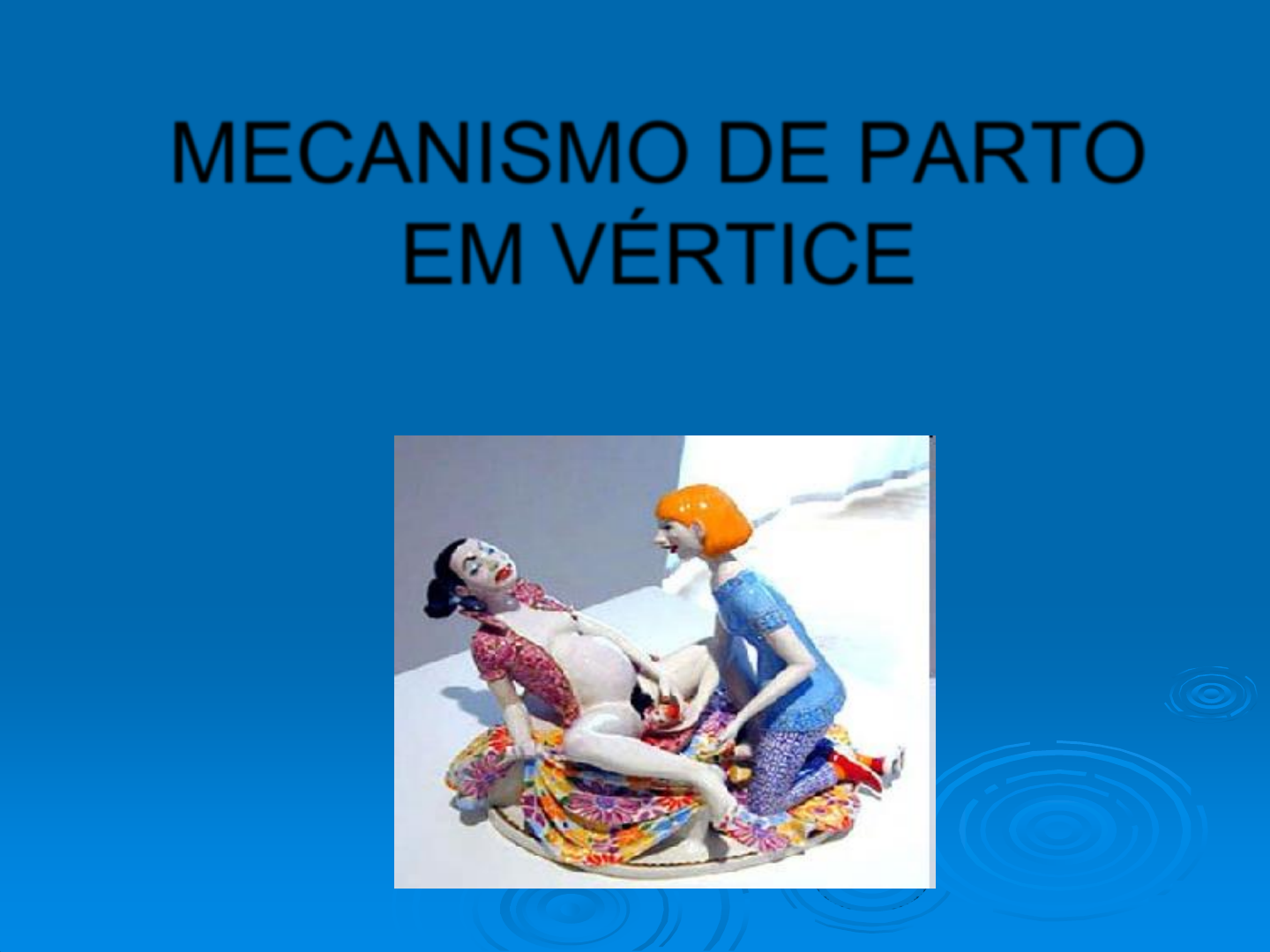 MECANISMO DE PARTO EM VÉRTICE